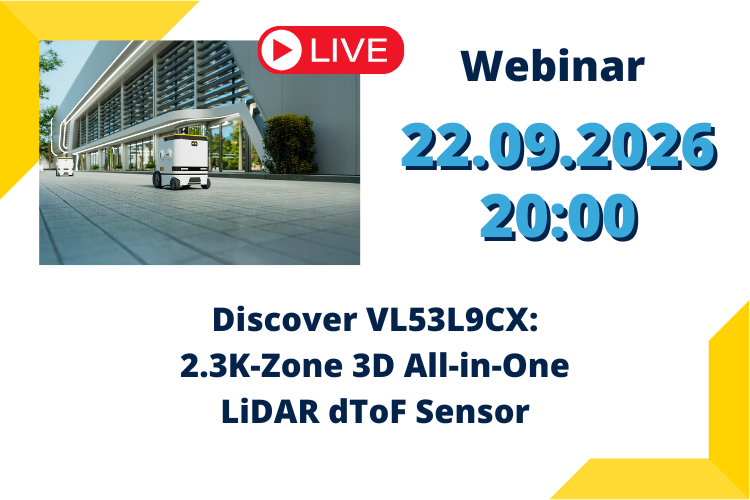 LIVE

Webinar

22.09.2026
20:00

Discover VL53L9CX:
2.3K-Zone 3D All-in-One
LiDAR dToF Sensor